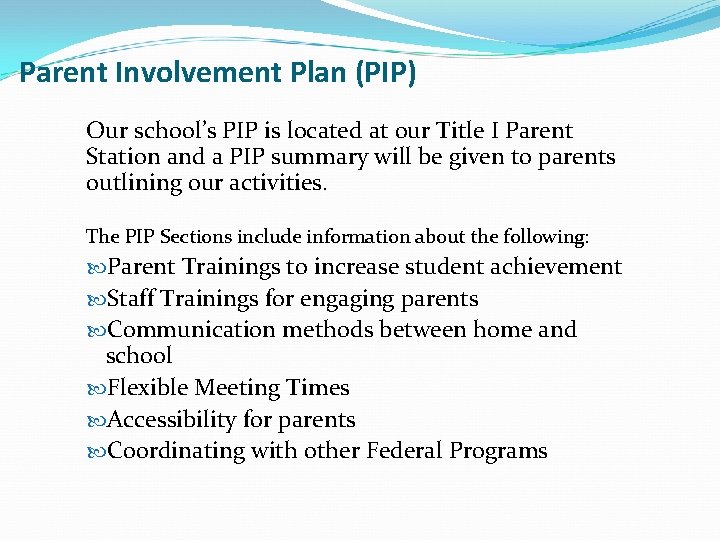 Parent Involvement Plan (PIP)

Our school's PIP is located at our Title I Parent Station and a PIP summary will be given to parents outlining our activities.

The PIP Sections include information about the following:
Parent Trainings to increase student achievement
Staff Trainings for engaging parents
Communication methods between home and school
Flexible Meeting Times
Accessibility for parents
Coordinating with other Federal Programs